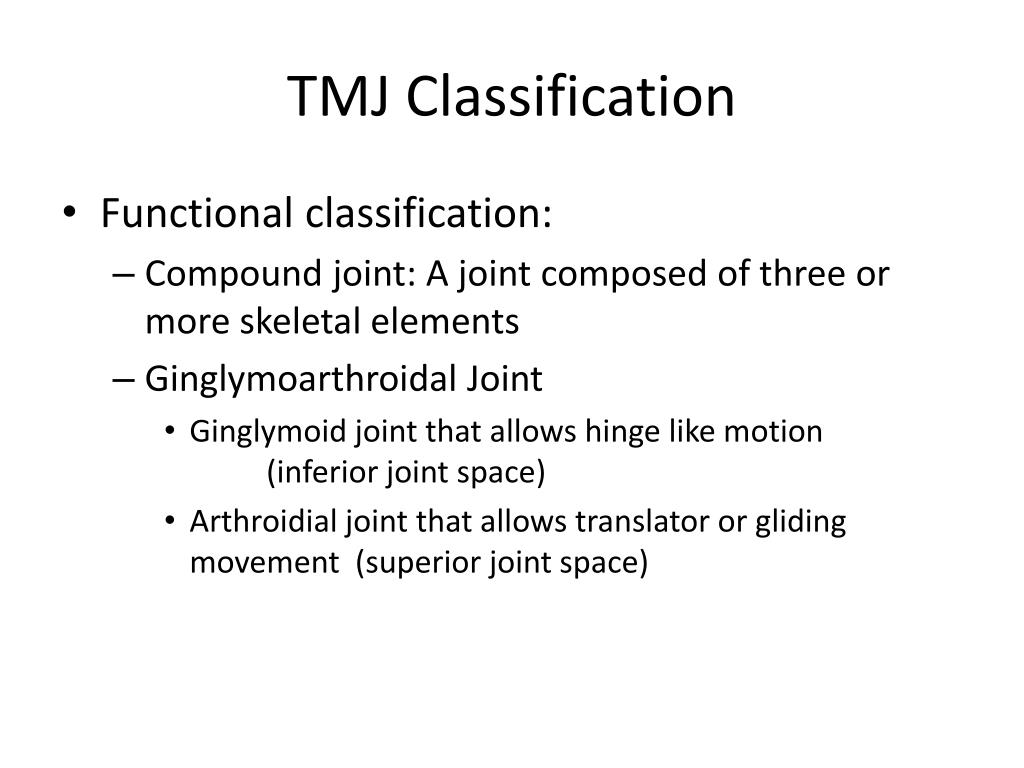 TMJ Classification

• Functional classification:
– Compound joint: A joint composed of three or more skeletal elements
– Ginglymoarthroidal Joint
• Ginglymoid joint that allows hinge like motion (inferior joint space)
• Arthroidial joint that allows translator or gliding movement (superior joint space)